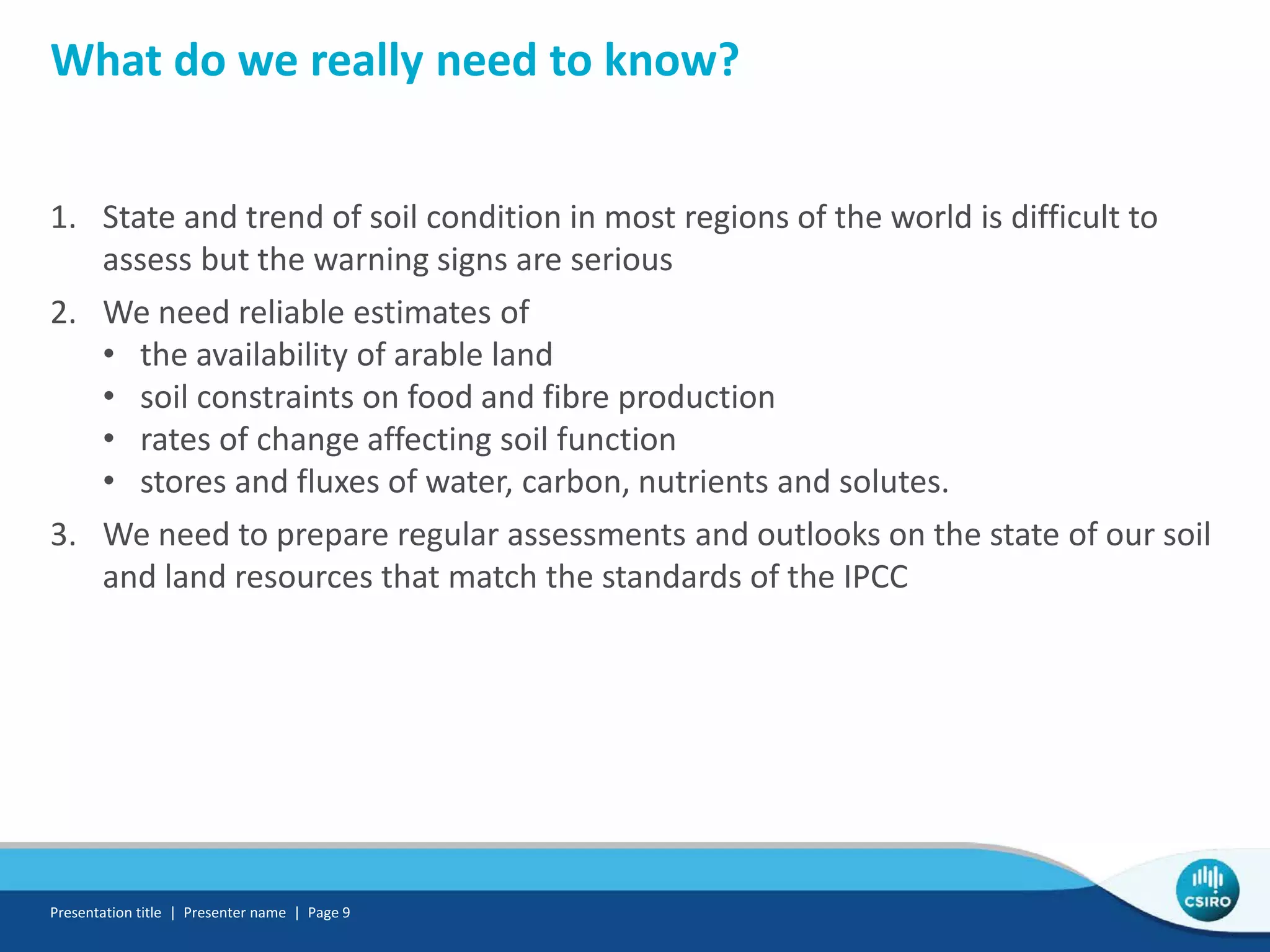 What do we really need to know?

1. State and trend of soil condition in most regions of the world is difficult to assess but the warning signs are serious
2. We need reliable estimates of
 • the availability of arable land
 • soil constraints on food and fibre production
 • rates of change affecting soil function
 • stores and fluxes of water, carbon, nutrients and solutes.
3. We need to prepare regular assessments and outlooks on the state of our soil and land resources that match the standards of the IPCC

Presentation title | Presenter name | Page 9

CSIRO